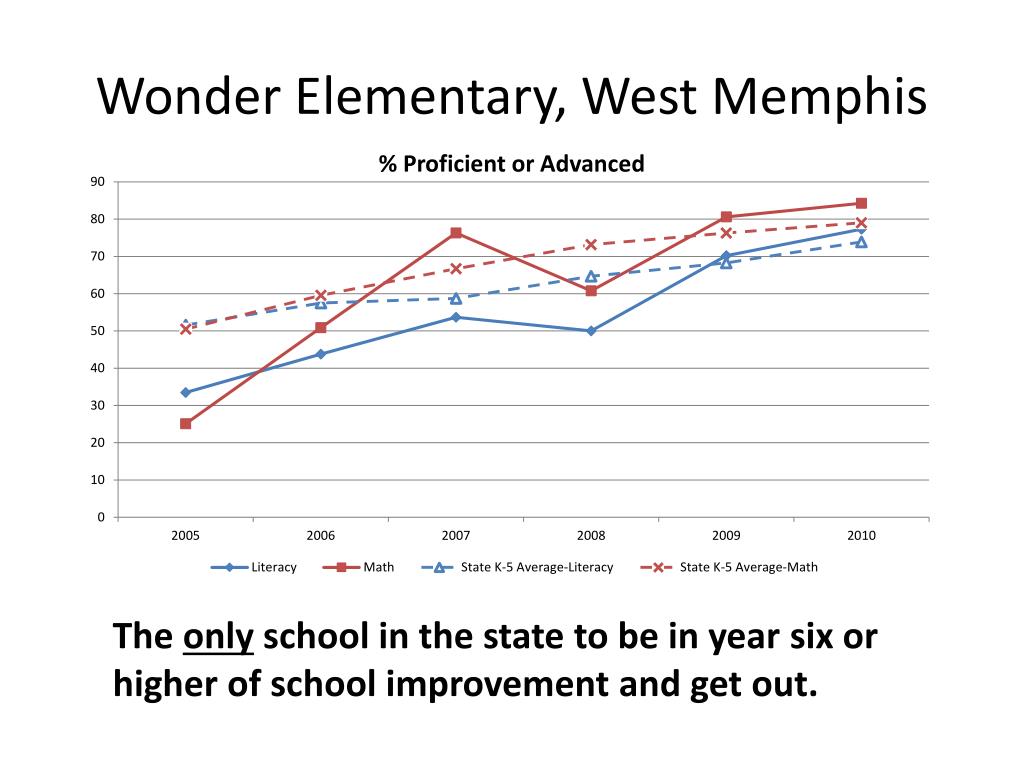 Wonder Elementary, West Memphis

% Proficient or Advanced

90
80
70
60
50
40
30
20
10
0

2005 2006 2007 2008 2009 2010

Literacy Math State K-5 Average-Literacy State K-5 Average-Math

The only school in the state to be in year six or higher of school improvement and get out.